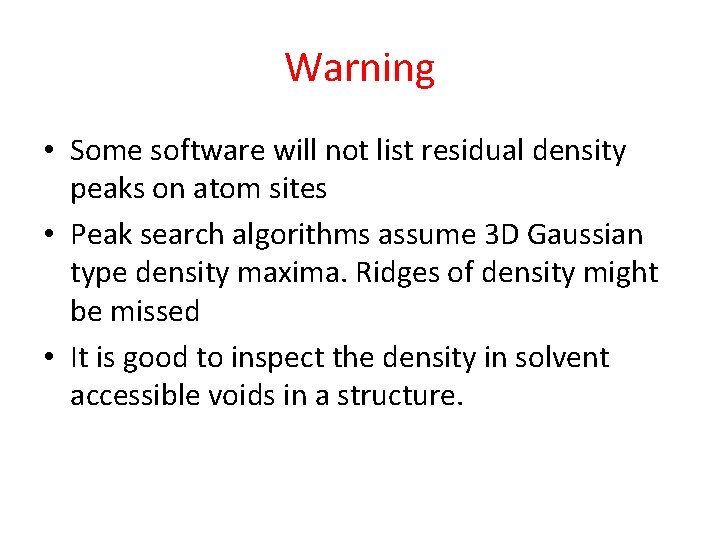 Warning

• Some software will not list residual density peaks on atom sites

• Peak search algorithms assume 3D Gaussian type density maxima. Ridges of density might be missed

• It is good to inspect the density in solvent accessible voids in a structure.